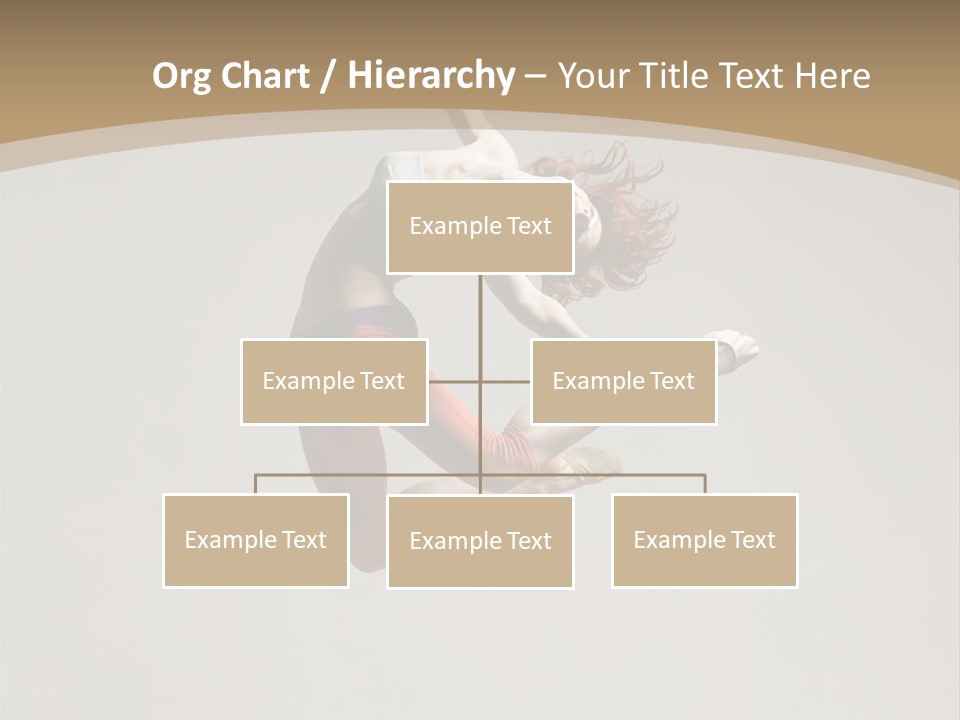 Org Chart / Hierarchy – Your Title Text Here

Example Text

Example Text

Example Text

Example Text

Example Text

Example Text